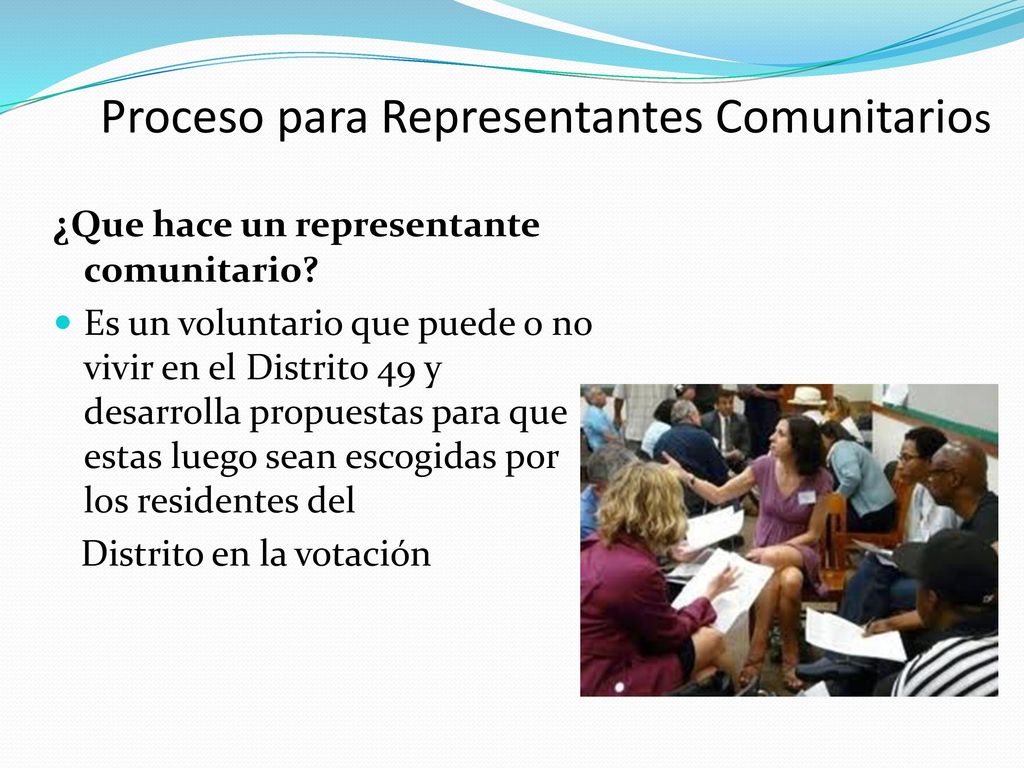 Proceso para Representantes Comunitarios

¿Que hace un representante comunitario?

Es un voluntario que puede o no vivir en el Distrito 49 y desarrolla propuestas para que estas luego sean escogidas por los residentes del

Distrito en la votación